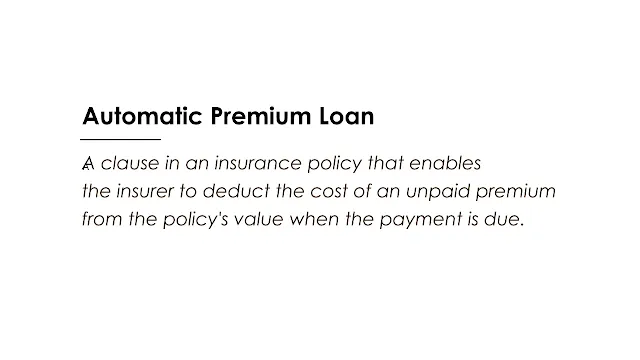 Automatic Premium Loan

A clause in an insurance policy that enables the insurer to deduct the cost of an unpaid premium from the policy's value when the payment is due.